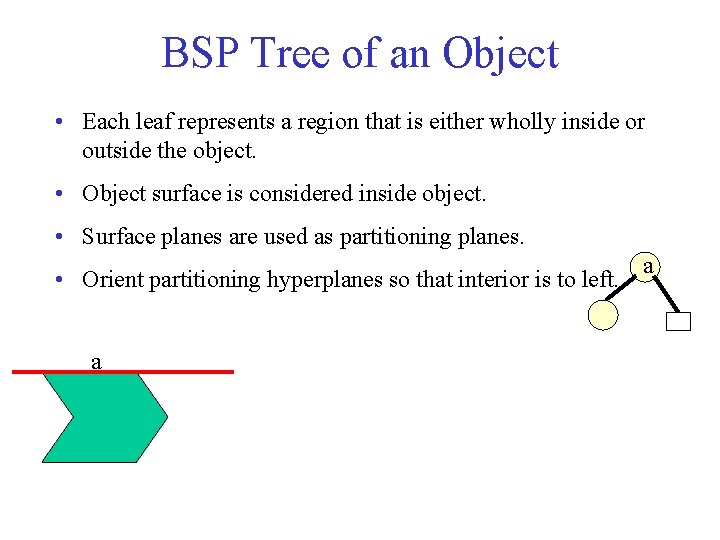 BSP Tree of an Object

• Each leaf represents a region that is either wholly inside or outside the object.

• Object surface is considered inside object.

• Surface planes are used as partitioning planes.

• Orient partitioning hyperplanes so that interior is to left.

a

a